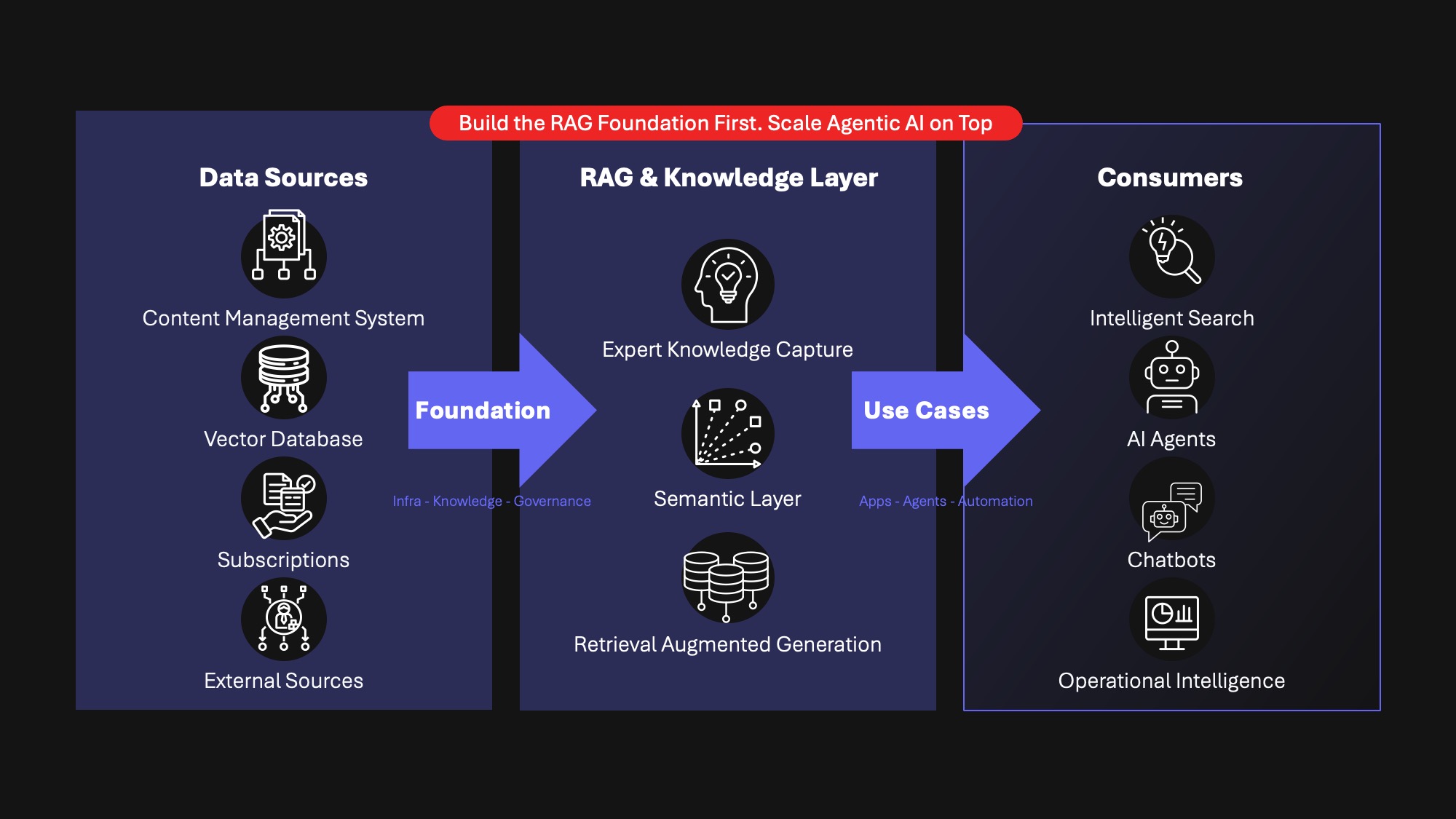 Build the RAG Foundation First. Scale Agentic AI on Top

Data Sources

Content Management System

Vector Database

Subscriptions

External Sources

Foundation

Infra - Knowledge - Governance

RAG & Knowledge Layer

Expert Knowledge Capture

Semantic Layer

Retrieval Augmented Generation

Use Cases

Apps - Agents - Automation

Consumers

Intelligent Search

AI Agents

Chatbots

Operational Intelligence